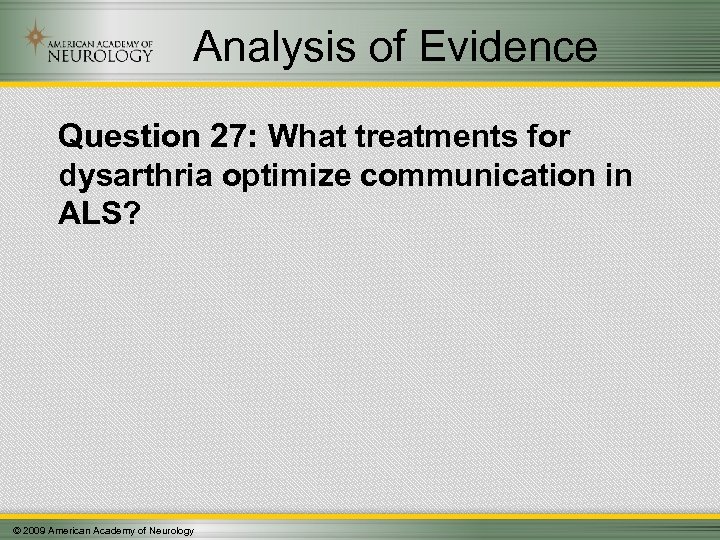 AMERICAN ACADEMY OF NEUROLOGY

Analysis of Evidence

Question 27: What treatments for dysarthria optimize communication in ALS?

© 2009 American Academy of Neurology